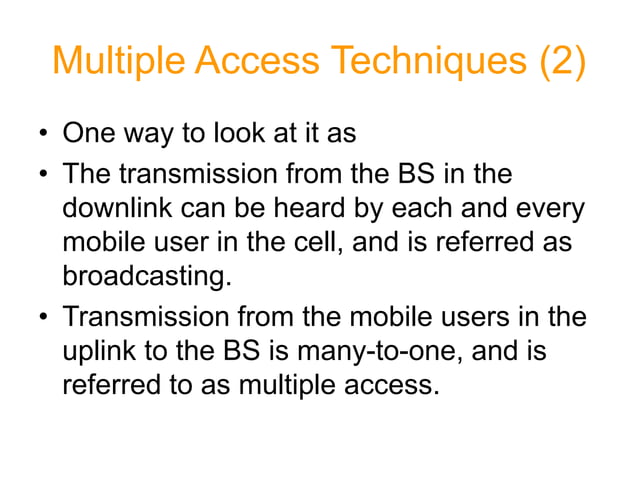 Multiple Access Techniques (2)

• One way to look at it as

• The transmission from the BS in the downlink can be heard by each and every mobile user in the cell, and is referred as broadcasting.

• Transmission from the mobile users in the uplink to the BS is many-to-one, and is referred to as multiple access.